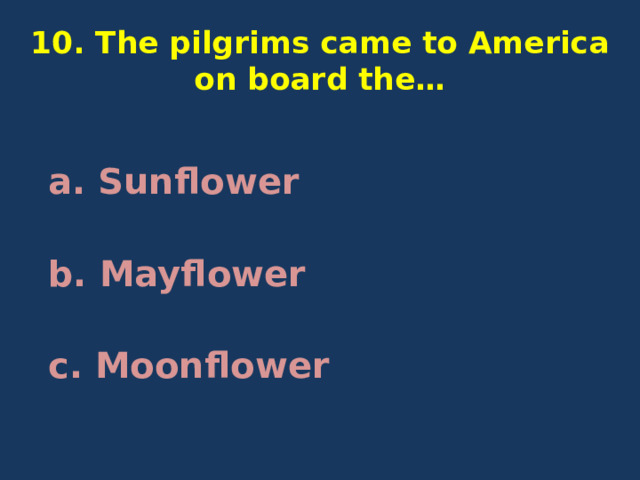 10. The pilgrims came to America on board the…

a. Sunflower

b. Mayflower

c. Moonflower